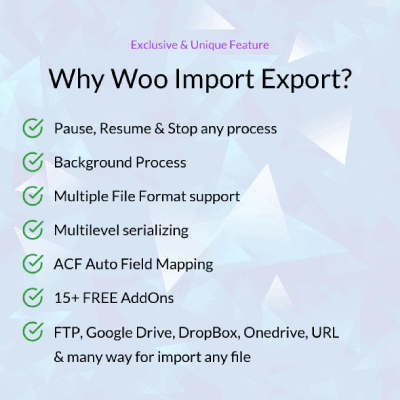 Exclusive & Unique Feature

Why Woo Import Export?

Pause, Resume & Stop any process

Background Process

Multiple File Format support

Multilevel serializing

ACF Auto Field Mapping

15+ FREE AddOns

FTP, Google Drive, DropBox, Onedrive, URL & many way for import any file